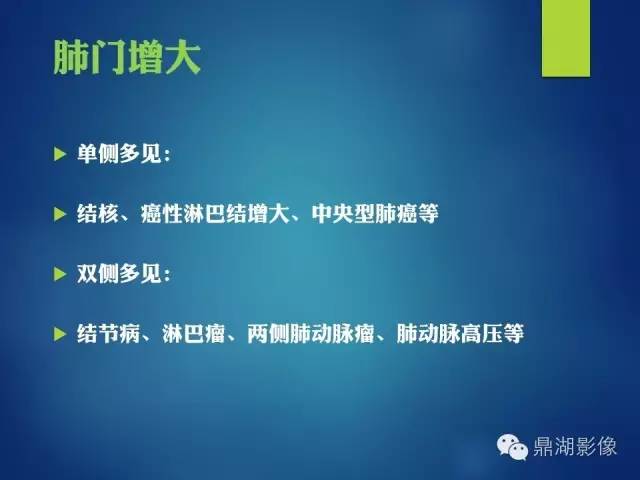 肺门增大

单侧多见：

结核、癌性淋巴结增大、中央型肺癌等

双侧多见：

结节病、淋巴瘤、两侧肺动脉瘤、肺动脉高压等

鼎湖影像